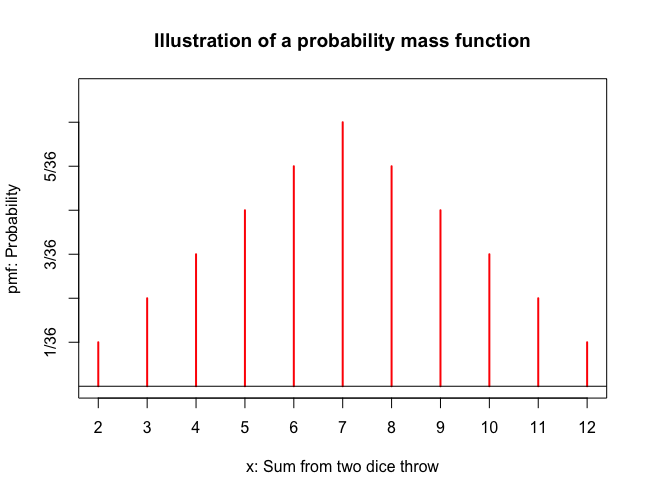 Illustration of a probability mass function

pmf: Probability

5/36
3/36
1/36

2 3 4 5 6 7 8 9 10 11 12

x: Sum from two dice throw